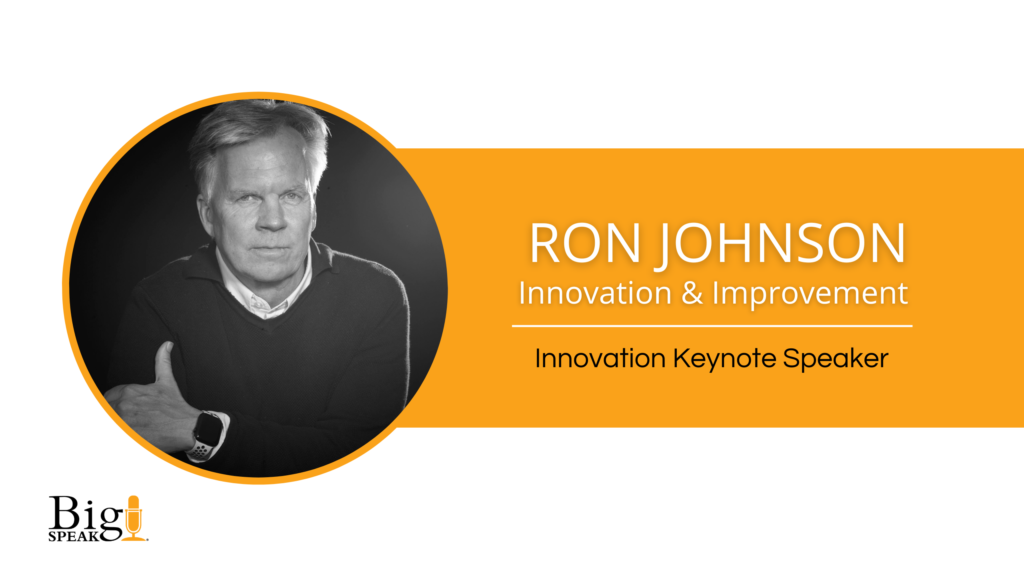 RON JOHNSON
Innovation & Improvement

Innovation Keynote Speaker

Big SPEAK